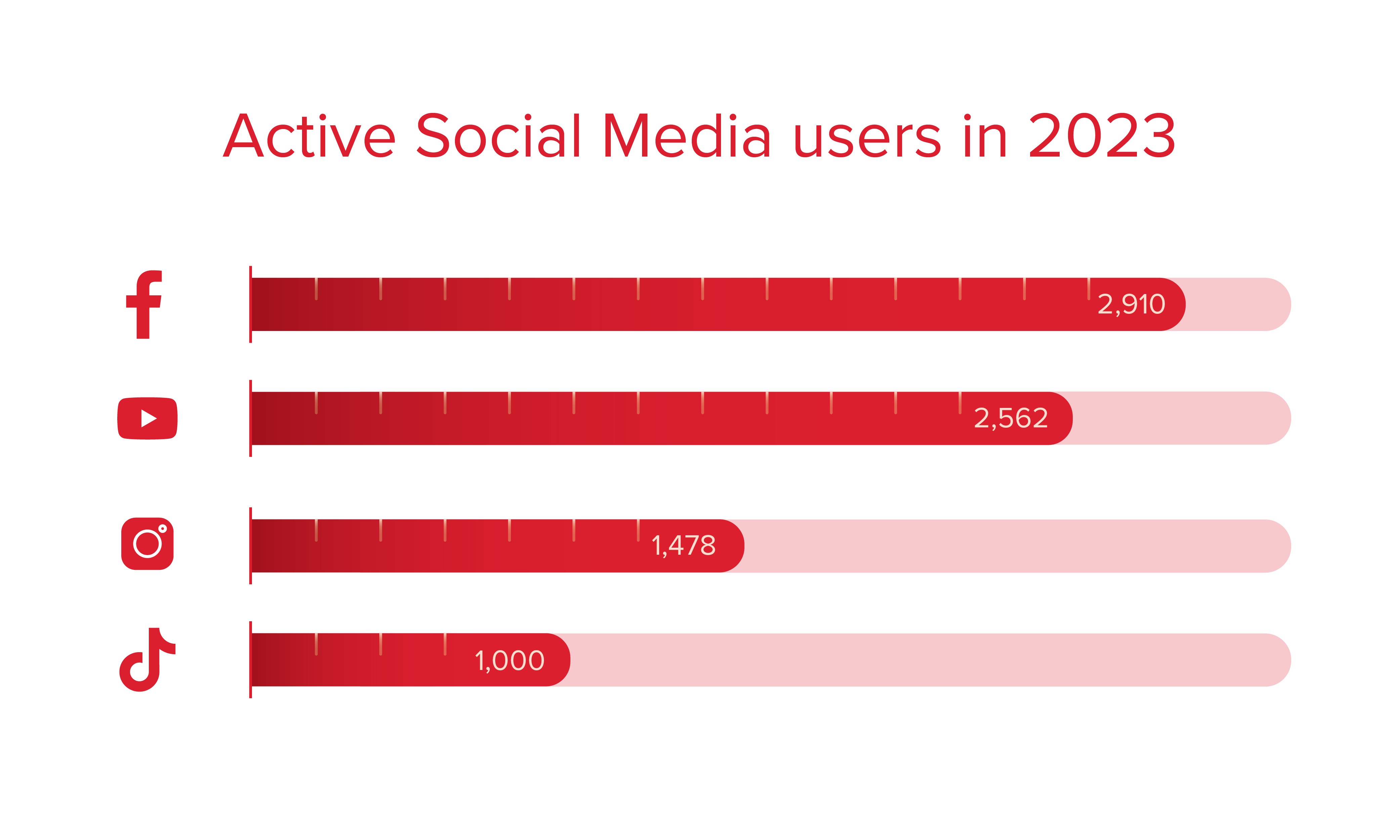 Active Social Media users in 2023

2,910

2,562

1,478

1,000